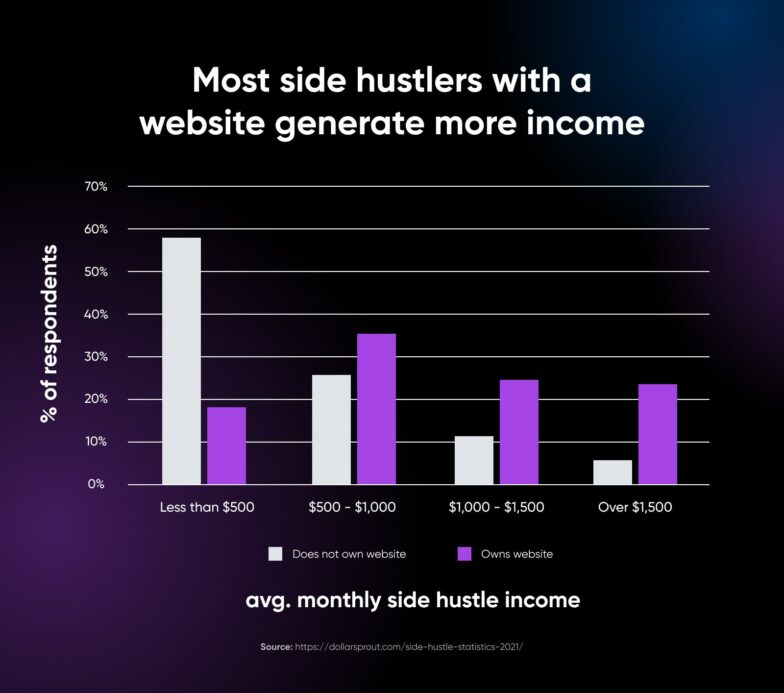 Most side hustlers with a website generate more income

% of respondents

70%
60%
50%
40%
30%
20%
10%
0%

Less than \$500
\$500 - \$1,000
\$1,000 - \$1,500
Over \$1,500

Does not own website
Owns website

avg. monthly side hustle income

Source: https://dollarsprout.com/side-hustle-statistics-2021/